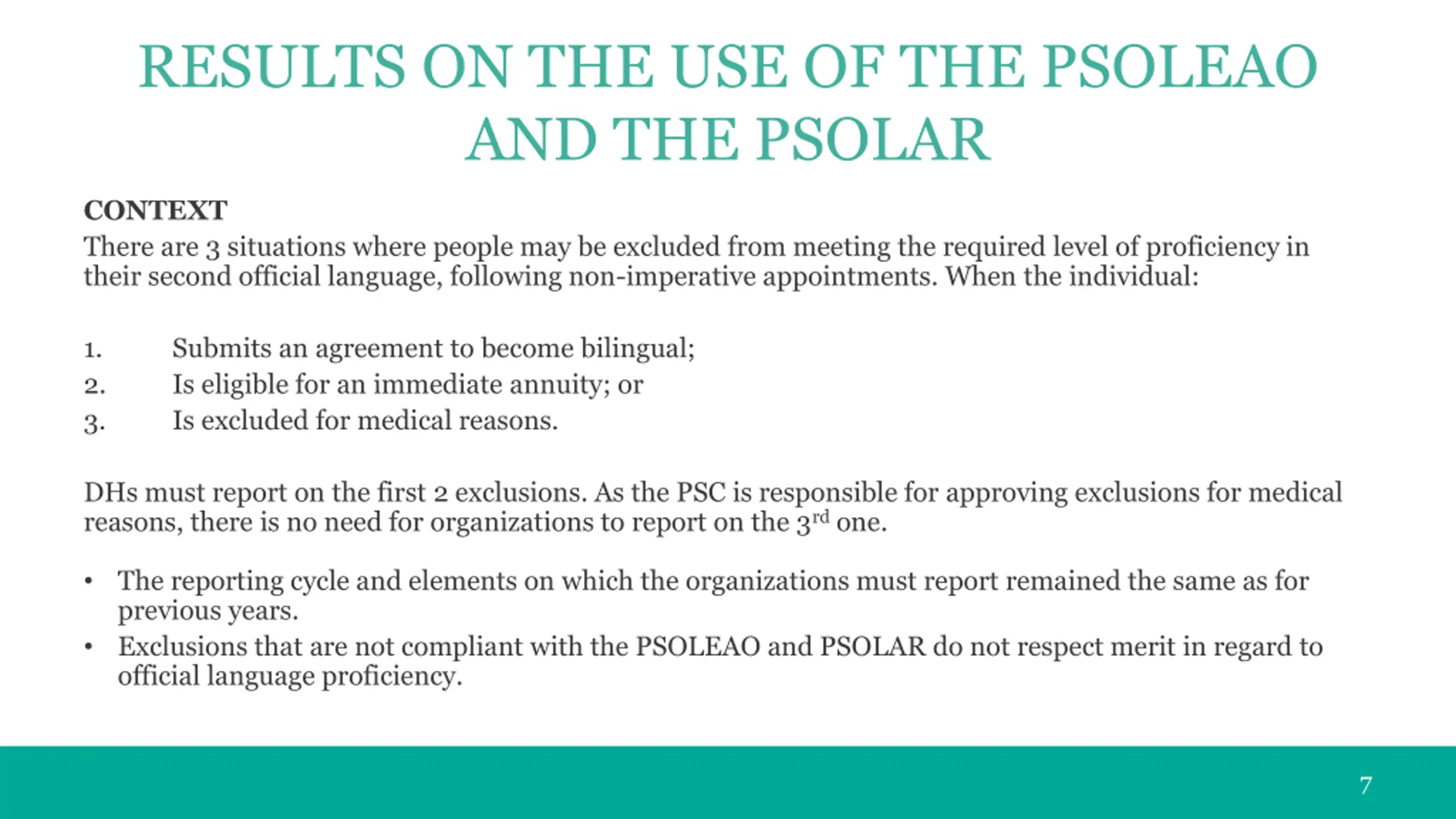 RESULTS ON THE USE OF THE PSOLEAO AND THE PSOLAR

CONTEXT
There are 3 situations where people may be excluded from meeting the required level of proficiency in their second official language, following non-imperative appointments. When the individual:

1. Submits an agreement to become bilingual;
2. Is eligible for an immediate annuity; or
3. Is excluded for medical reasons.

DHs must report on the first 2 exclusions. As the PSC is responsible for approving exclusions for medical reasons, there is no need for organizations to report on the 3$^{rd}$ one.

• The reporting cycle and elements on which the organizations must report remained the same as for previous years.
• Exclusions that are not compliant with the PSOLEAO and PSOLAR do not respect merit in regard to official language proficiency.

7